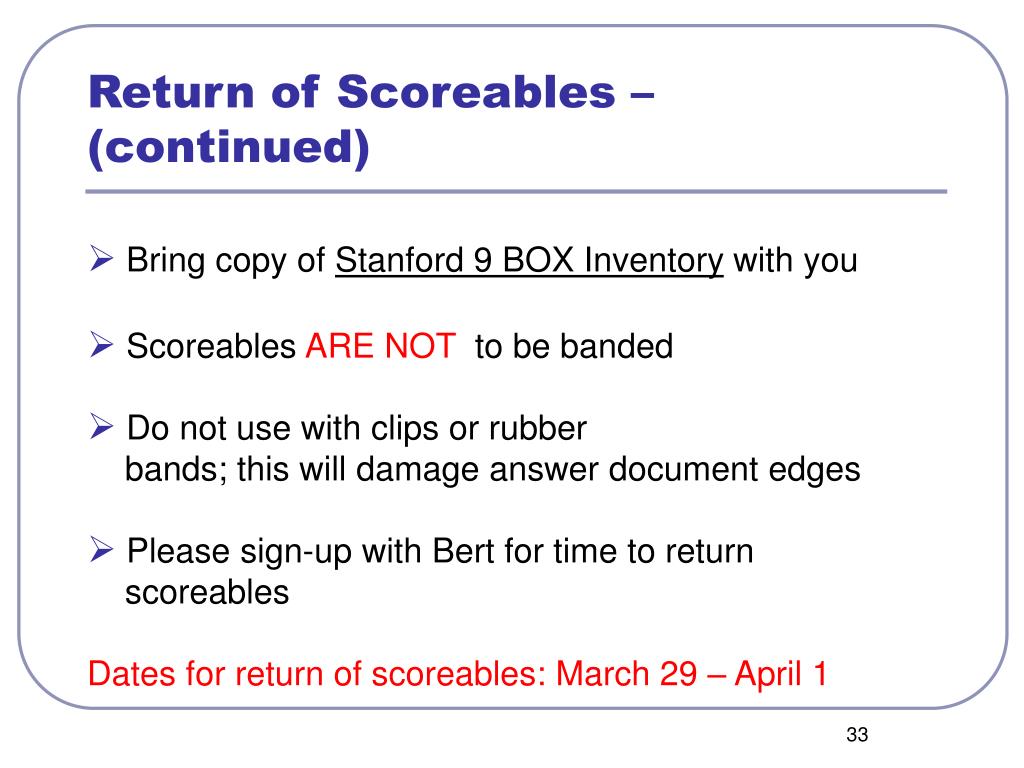 Return of Scoreables – (continued)

➢ Bring copy of Stanford 9 BOX Inventory with you

➢ Scoreables ARE NOT to be banded

➢ Do not use with clips or rubber bands; this will damage answer document edges

➢ Please sign-up with Bert for time to return scoreables

Dates for return of scoreables: March 29 – April 1

33